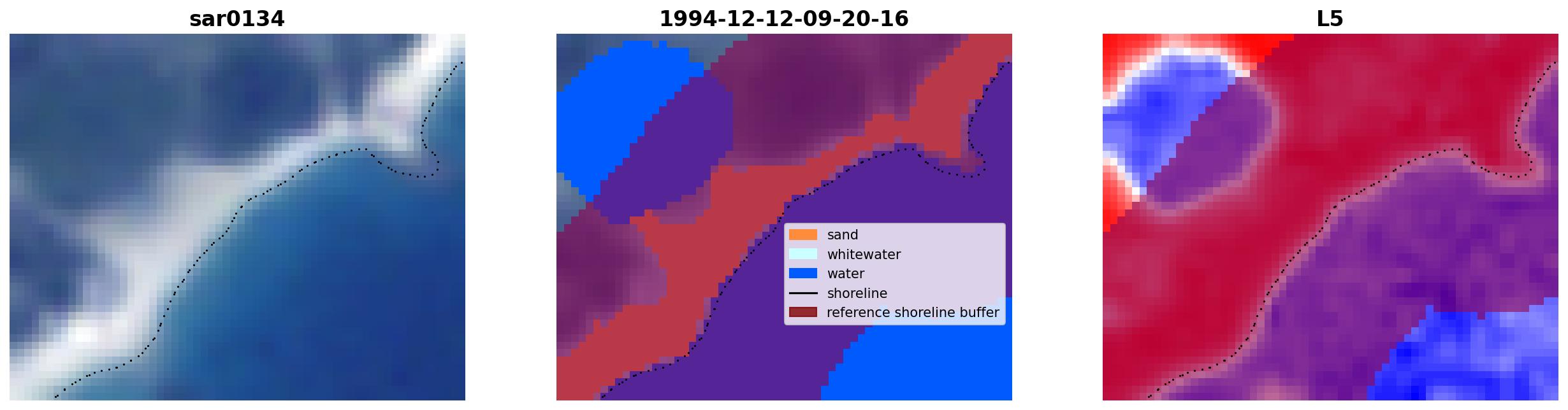 sar0134

1994-12-12-09-20-16

sand
whitewater
water
shoreline
reference shoreline buffer

L5